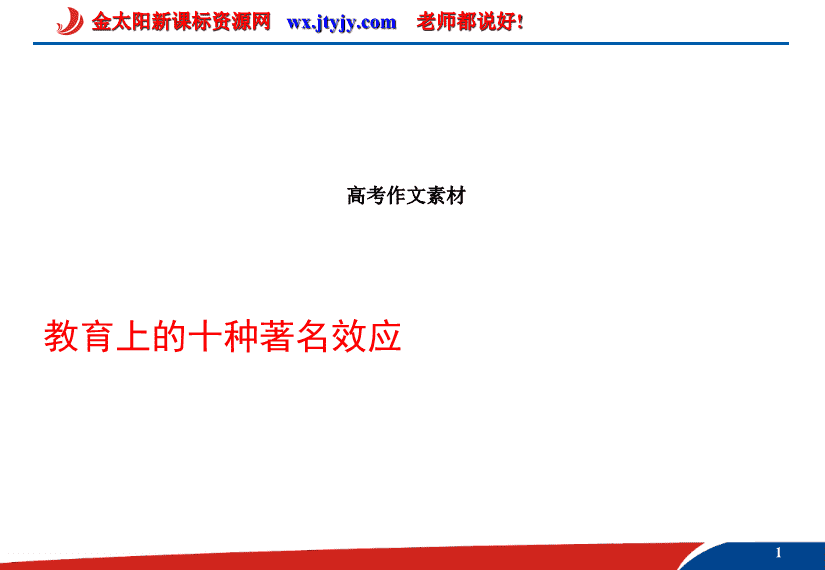 金太阳新课标资源网 wx.jtyjy.com 老师都说好！

高考作文素材

教育上的十种著名效应

1